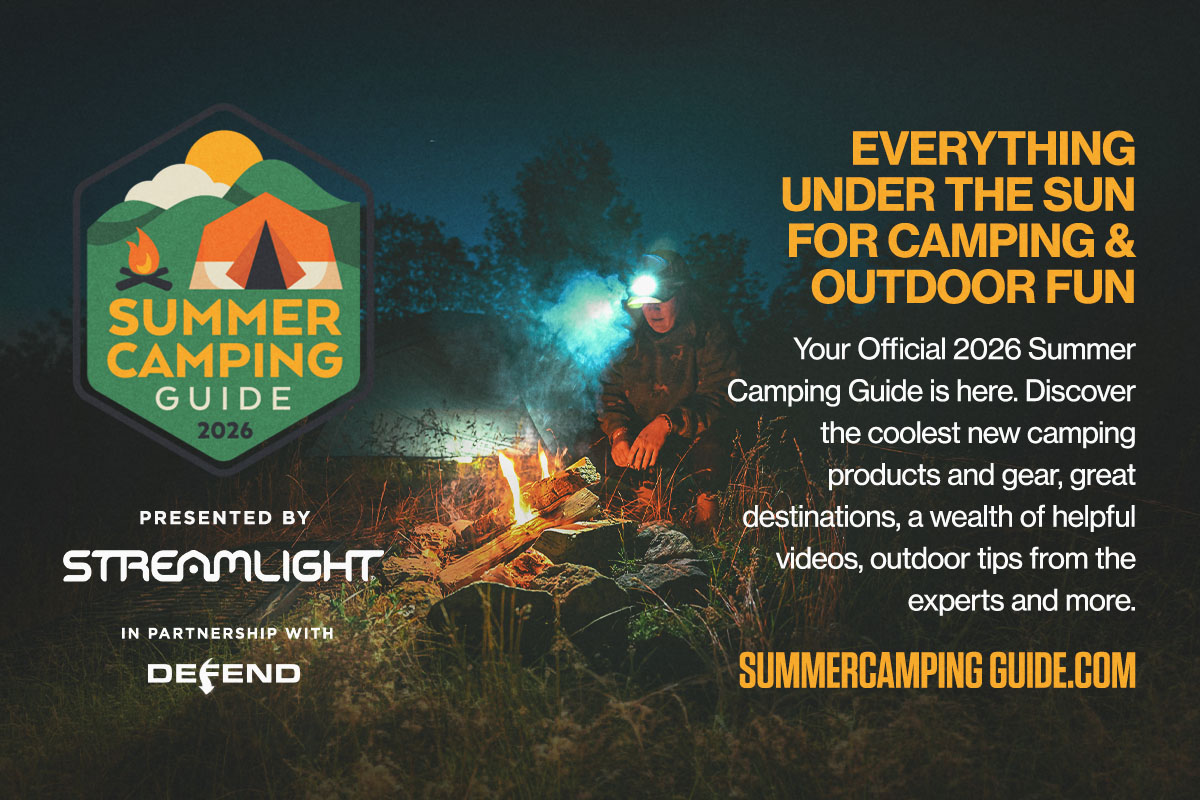 SUMMER CAMPING GUIDE 2026

PRESENTED BY

STREAMLIGHT

IN PARTNERSHIP WITH

DEFEND

EVERYTHING UNDER THE SUN FOR CAMPING & OUTDOOR FUN

Your Official 2026 Summer Camping Guide is here. Discover the coolest new camping products and gear, great destinations, a wealth of helpful videos, outdoor tips from the experts and more.

SUMMERCAMPING GUIDE.COM